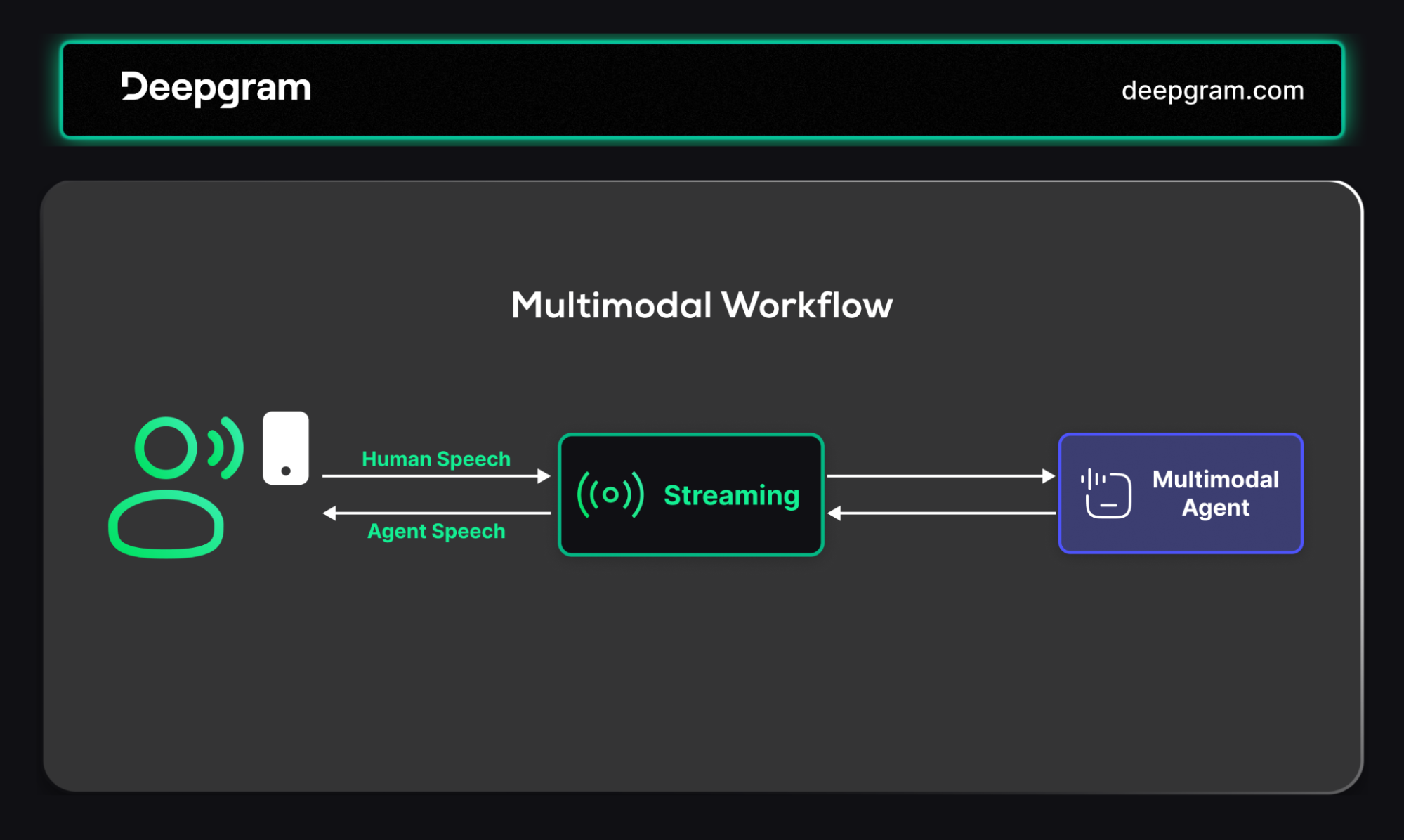 Deepgram

deepgram.com

Multimodal Workflow

Human Speech

Agent Speech

Streaming

Multimodal Agent